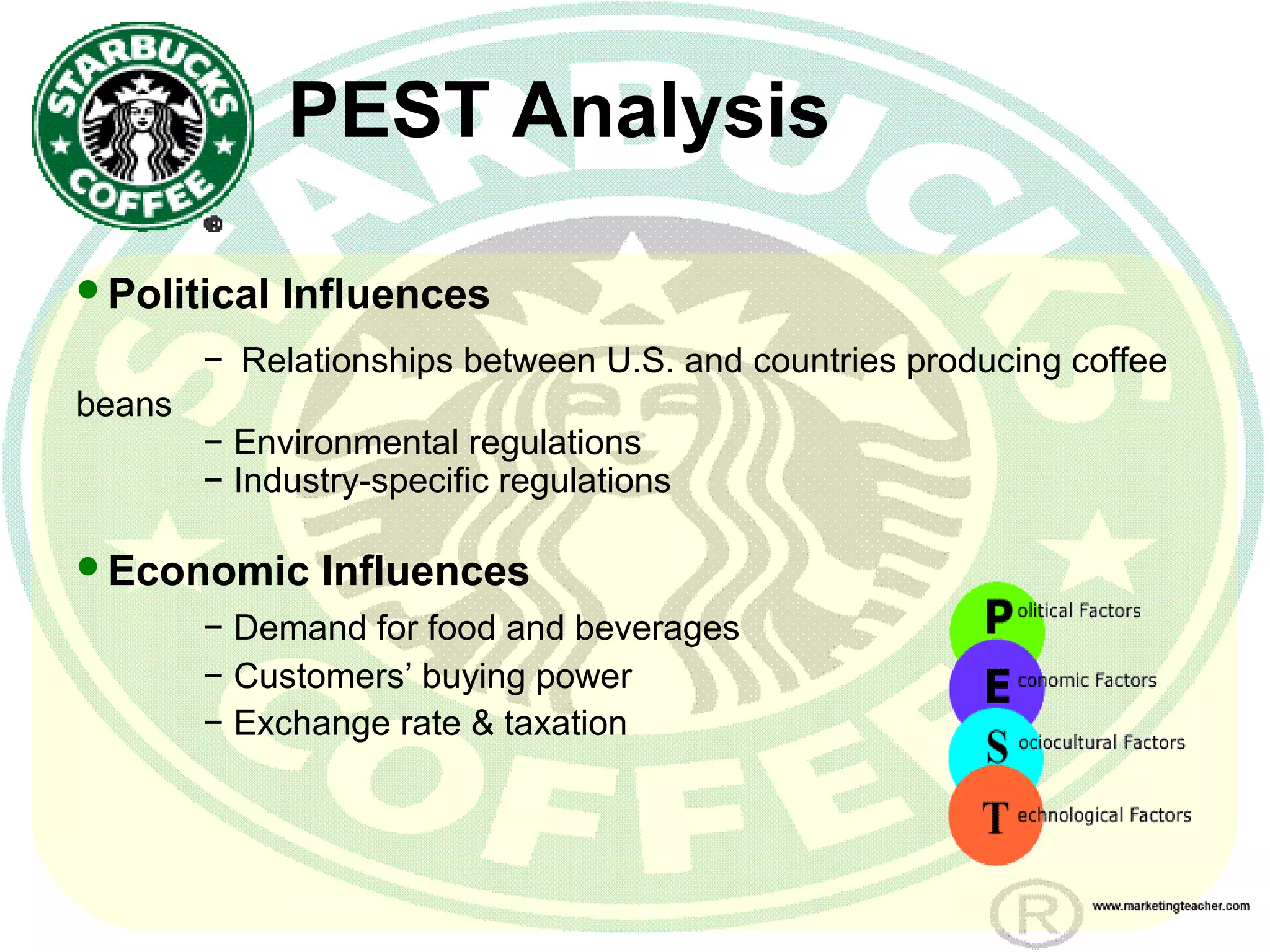 STARBUCKS COFFEE

PEST Analysis

• Political Influences

– Relationships between U.S. and countries producing coffee beans
– Environmental regulations
– Industry-specific regulations

• Economic Influences

– Demand for food and beverages
– Customers' buying power
– Exchange rate & taxation

Political Factors
Economic Factors
Sociocultural Factors
Technological Factors

www.marketingteacher.com